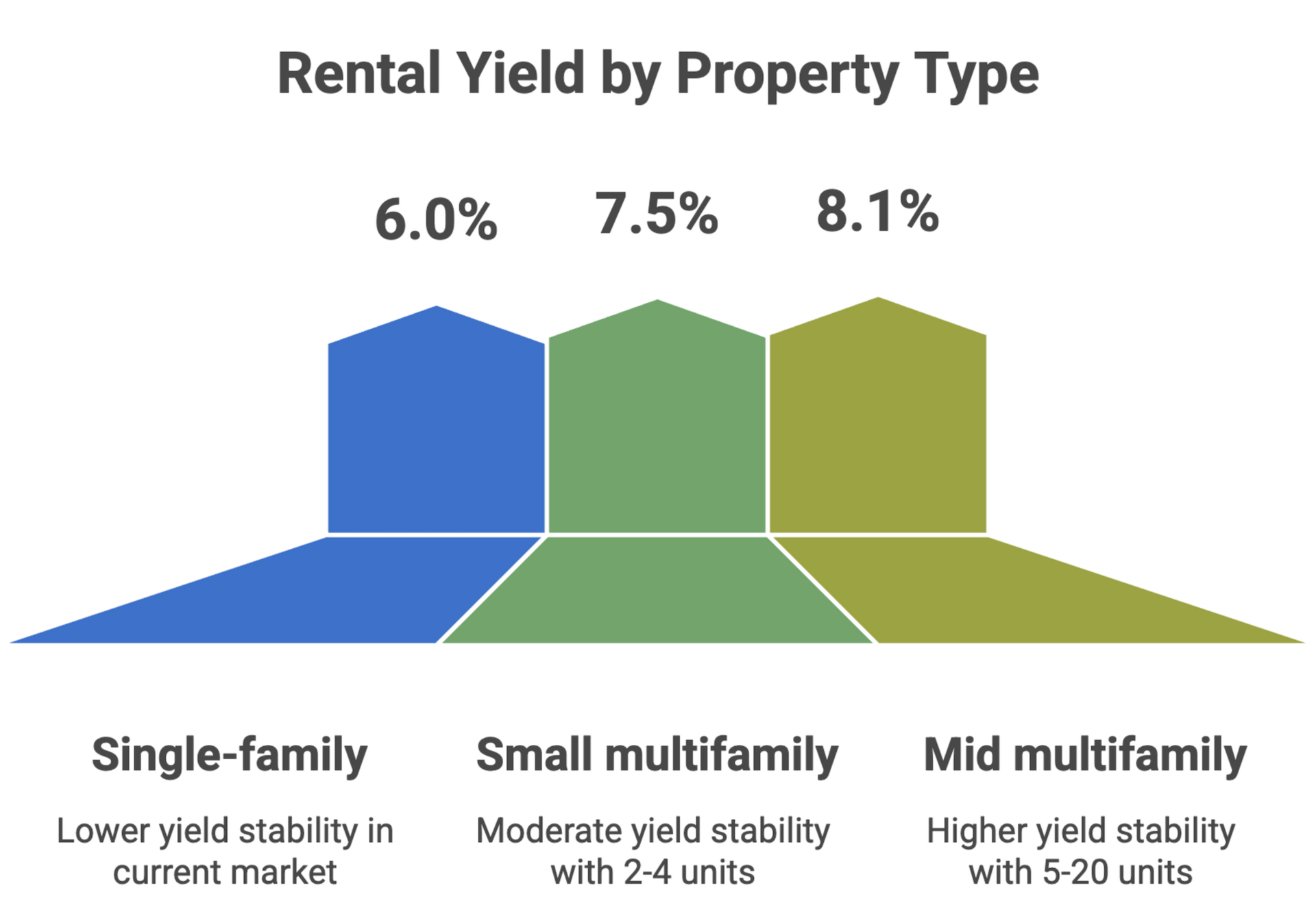 Rental Yield by Property Type

6.0%

7.5%

8.1%

Single-family

Lower yield stability in current market

Small multifamily

Moderate yield stability with 2-4 units

Mid multifamily

Higher yield stability with 5-20 units